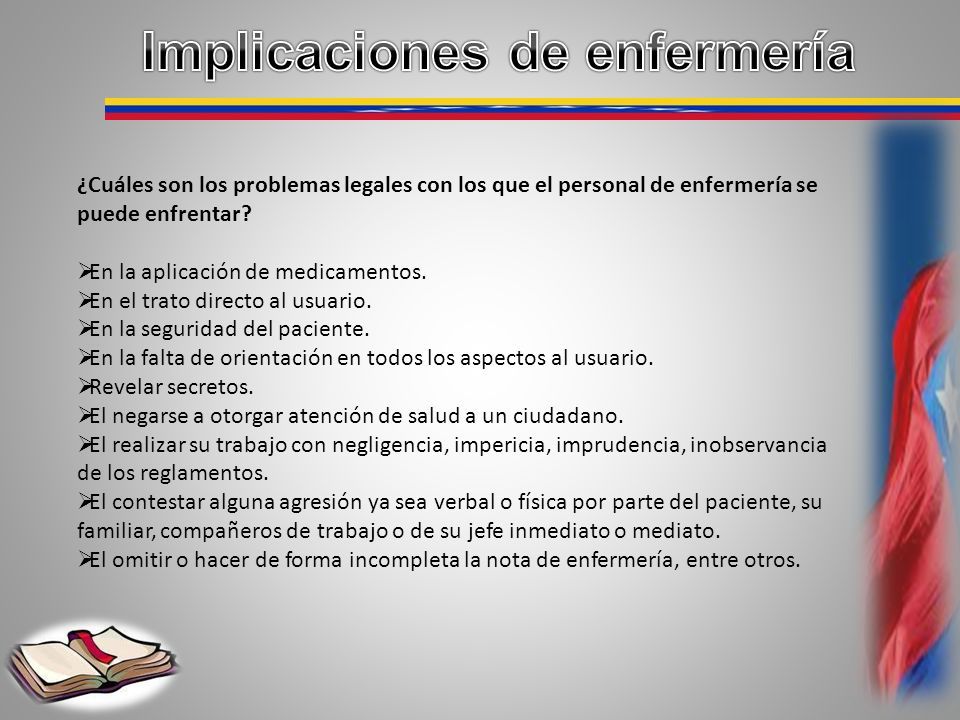 Implicaciones de enfermería

¿Cuáles son los problemas legales con los que el personal de enfermería se puede enfrentar?

➢En la aplicación de medicamentos.
➢En el trato directo al usuario.
➢En la seguridad del paciente.
➢En la falta de orientación en todos los aspectos al usuario.
➢Revelar secretos.
➢El negarse a otorgar atención de salud a un ciudadano.
➢El realizar su trabajo con negligencia, impericia, imprudencia, inobservancia de los reglamentos.
➢El contestar alguna agresión ya sea verbal o física por parte del paciente, su familiar, compañeros de trabajo o de su jefe inmediato o mediato.
➢El omitir o hacer de forma incompleta la nota de enfermería, entre otros.